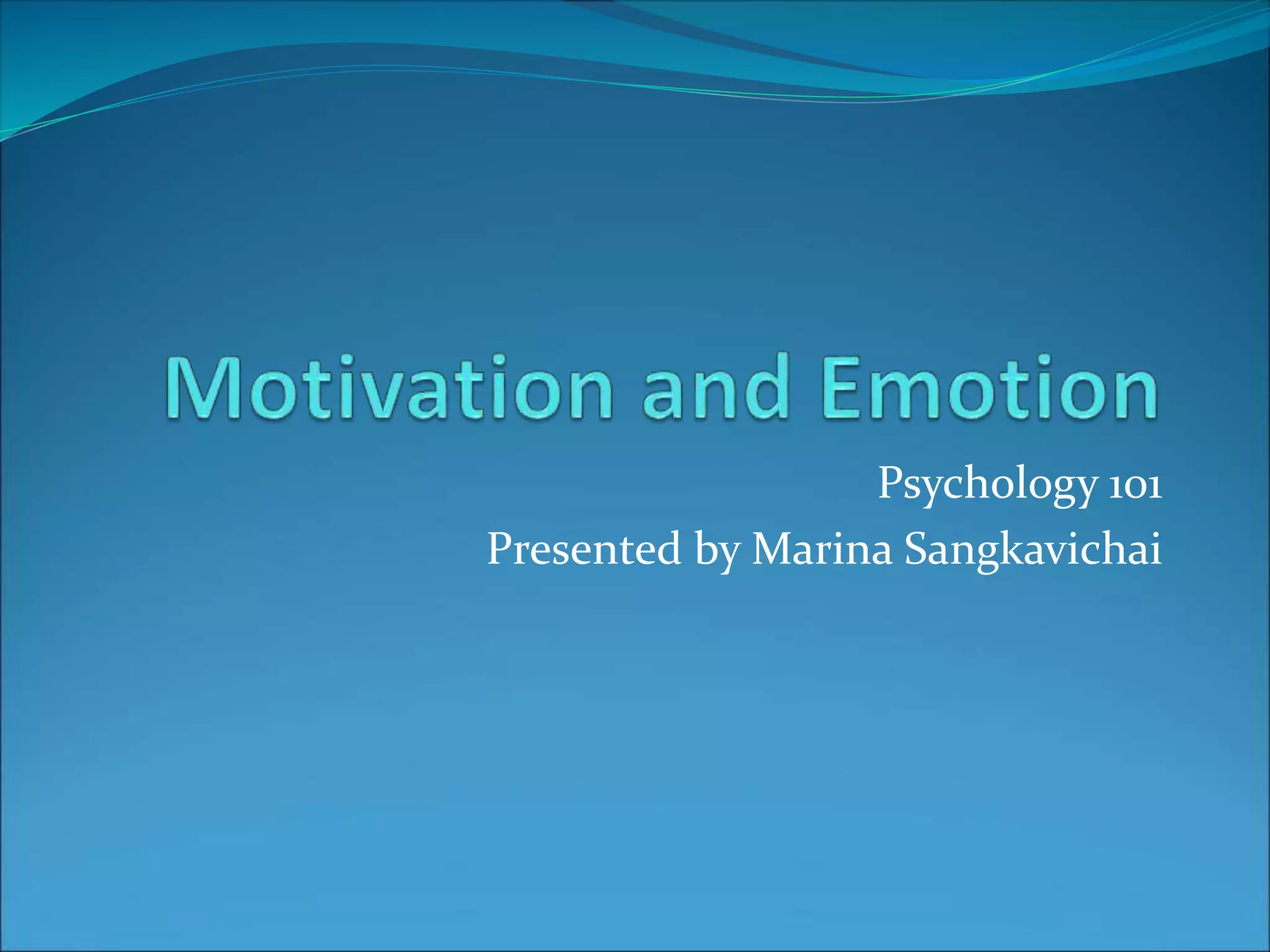 Motivation and Emotion

Psychology 101
Presented by Marina Sangkavichai